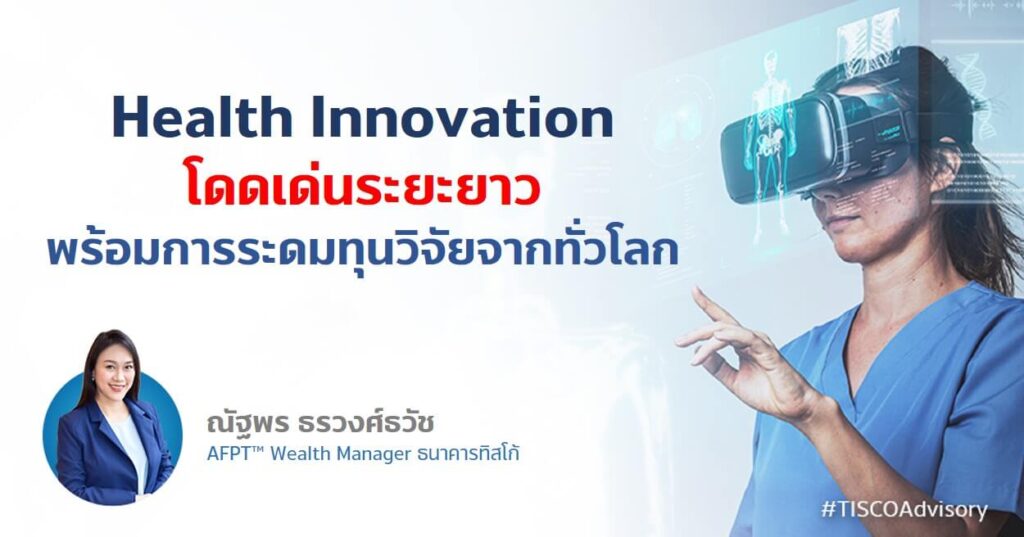 Health Innovation
โดดเด่นระยะยาว
พร้อมการระดมทุนวิจัยจากทั่วโลก

ณัฐพร ธรวงศ์ธวัช
AFPT™ Wealth Manager ธนาคารทิสโก้

#TISCOAdvisory